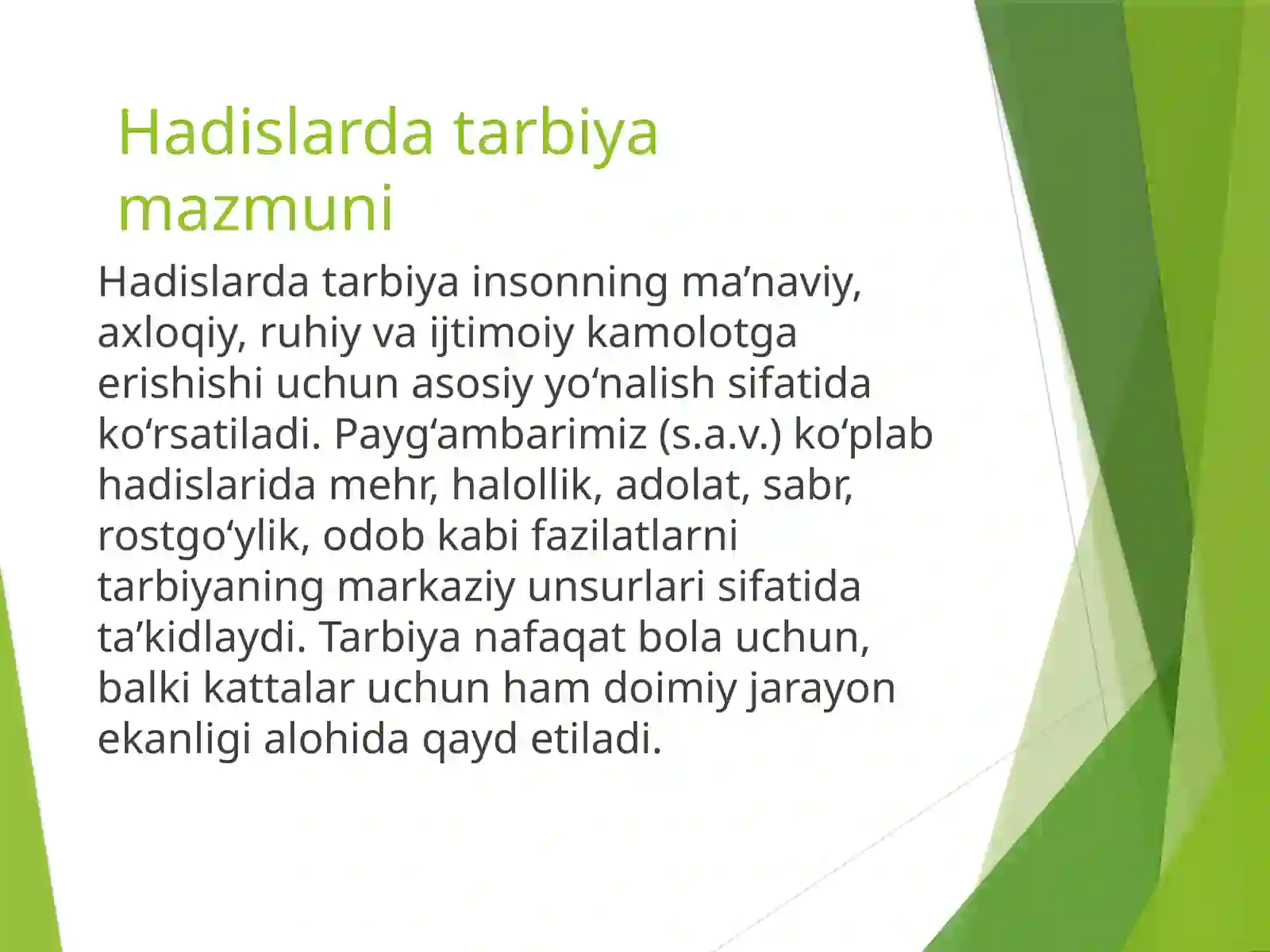 Hadislarda tarbiya mazmuni

Hadislarda tarbiya insonning ma’naviy, axloqiy, ruhiy va ijtimoiy kamolotga erishishi uchun asosiy yo‘nalish sifatida ko‘rsatiladi. Payg‘ambarimiz (s.a.v.) ko‘plab hadislarida mehr, halollik, adolat, sabr, rostgo‘ylik, odob kabi fazilatlarni tarbiyaning markaziy unsurlari sifatida ta’kidlaydi. Tarbiya nafaqat bola uchun, balki kattalar uchun ham doimiy jarayon ekanligi alohida qayd etiladi.